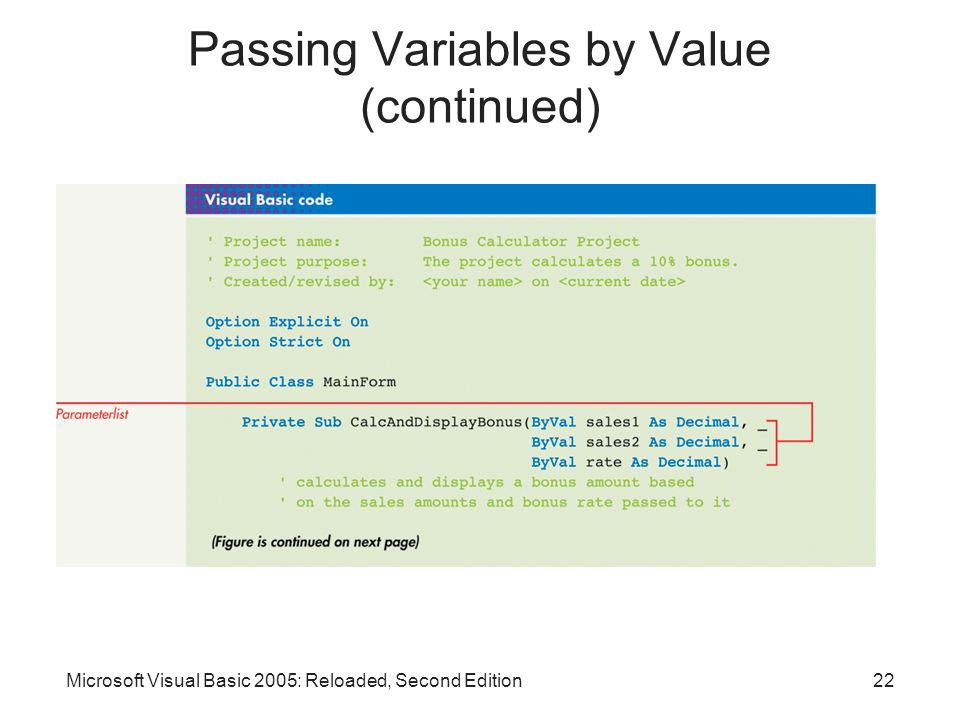 Passing Variables by Value (continued)

Visual Basic code

' Project name:        Bonus Calculator Project
' Project purpose:     The project calculates a 10% bonus.
' Created/revised by:  <your name> on <current date>

Option Explicit On
Option Strict On

Public Class MainForm

Parameterlist

Private Sub CalcAndDisplayBonus(ByVal sales1 As Decimal, _
                                ByVal sales2 As Decimal, _
                                ByVal rate As Decimal)
    ' calculates and displays a bonus amount based
    ' on the sales amounts and bonus rate passed to it

(Figure is continued on next page)

Microsoft Visual Basic 2005: Reloaded, Second Edition

22